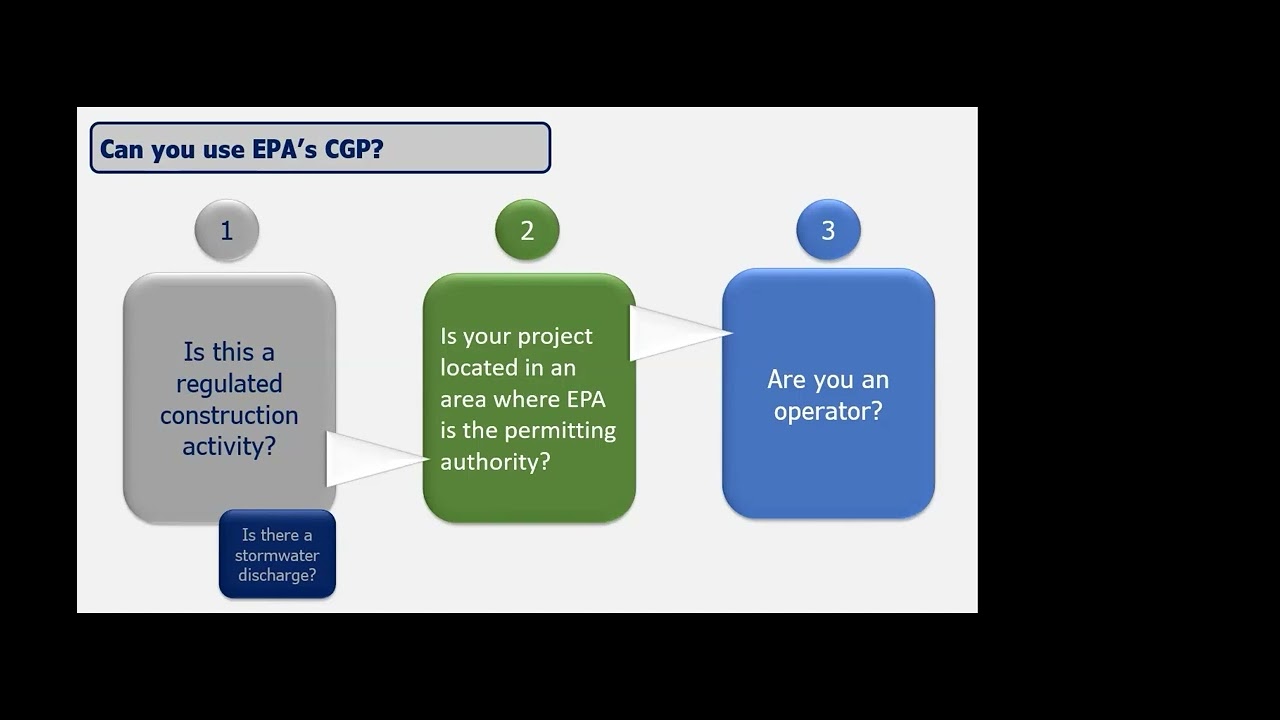 Can you use EPA's CGP?

1

Is this a regulated construction activity?

Is there a stormwater discharge?

2

Is your project located in an area where EPA is the permitting authority?

3

Are you an operator?